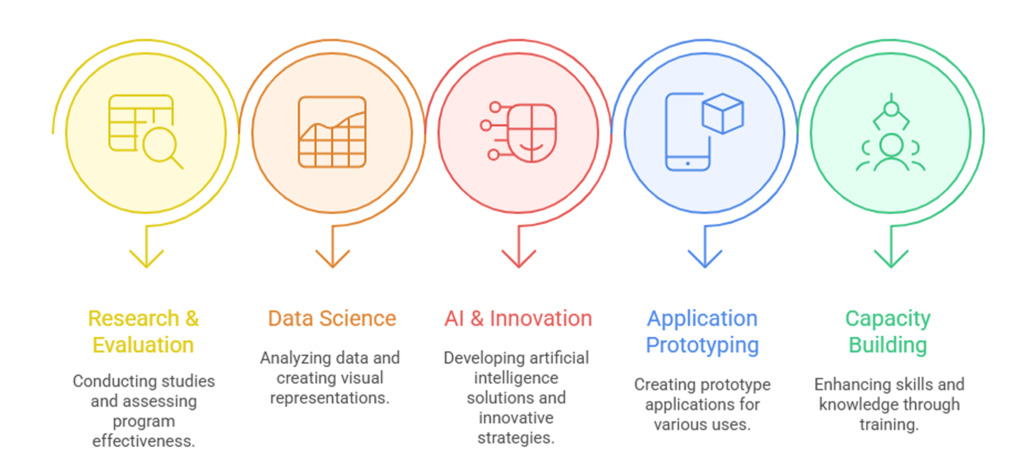 Research & Evaluation

Conducting studies and assessing program effectiveness.

Data Science

Analyzing data and creating visual representations.

AI & Innovation

Developing artificial intelligence solutions and innovative strategies.

Application Prototyping

Creating prototype applications for various uses.

Capacity Building

Enhancing skills and knowledge through training.